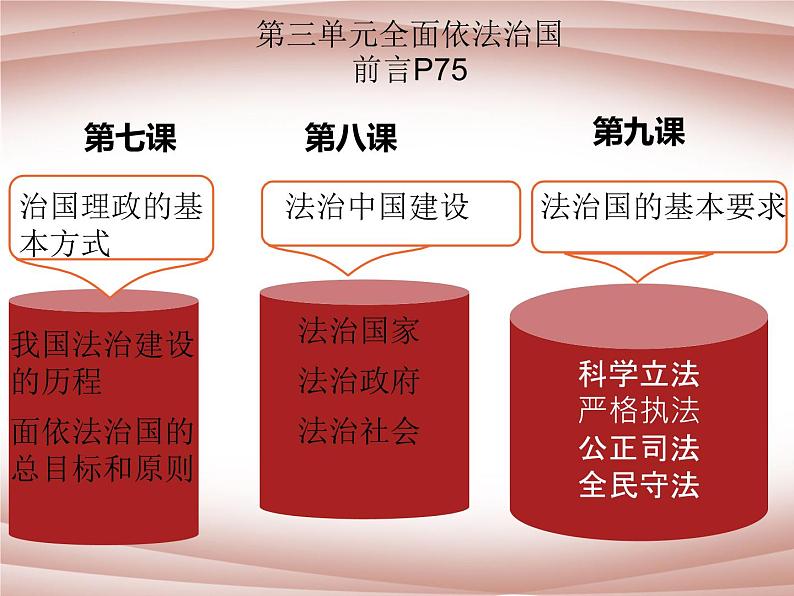 第三单元全面依法治国
前言P75

第七课

治国理政的基本方式

我国法治建设的历程

面依法治国的总目标和原则

第八课

法治中国建设

法治国家

法治政府

法治社会

第九课

法治国的基本要求

科学立法
严格执法
公正司法
全民守法